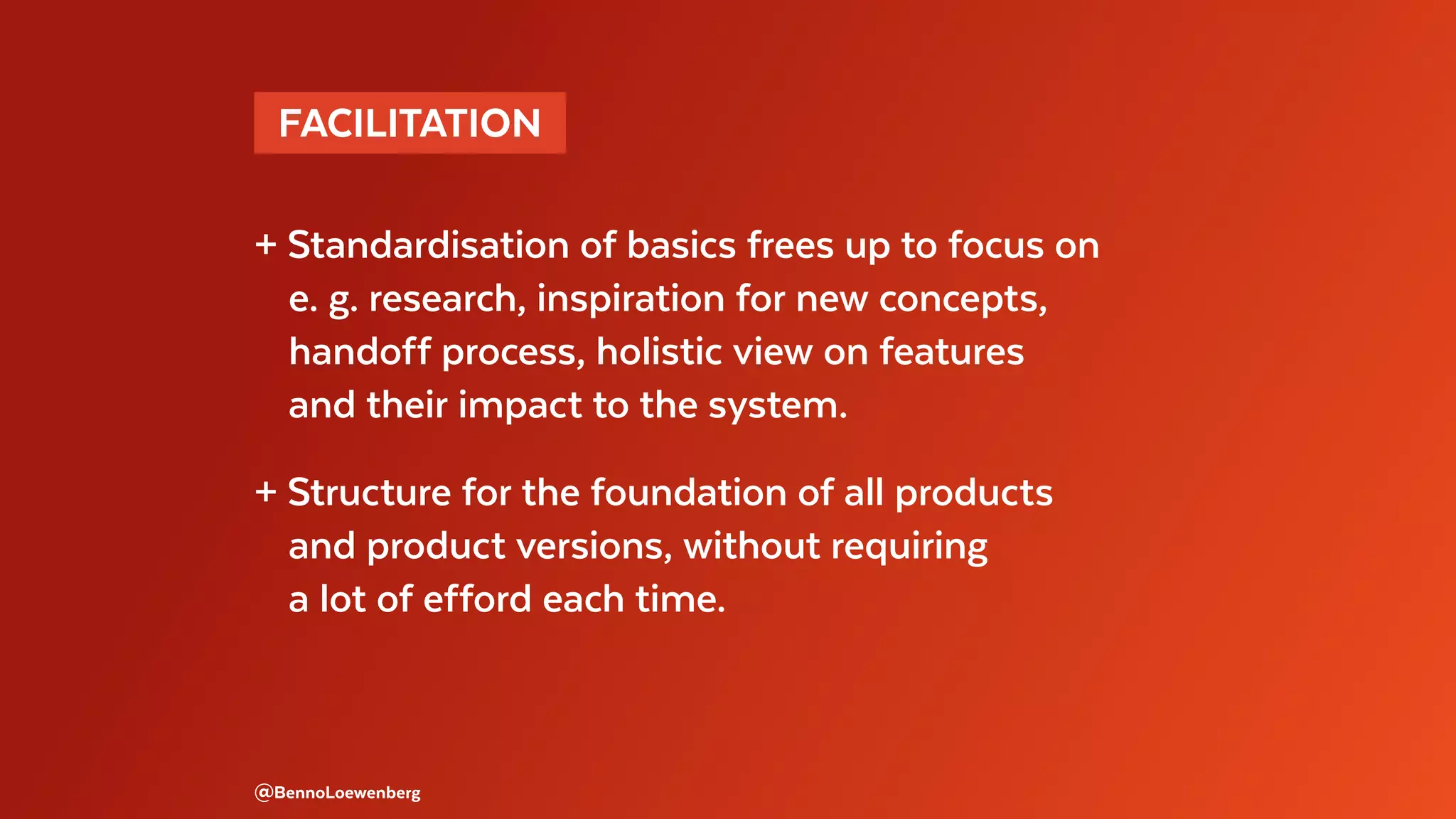 FACILITATION

+ Standardisation of basics frees up to focus on e. g. research, inspiration for new concepts, handoff process, holistic view on features and their impact to the system.

+ Structure for the foundation of all products and product versions, without requiring a lot of efford each time.

@BennoLoewenberg